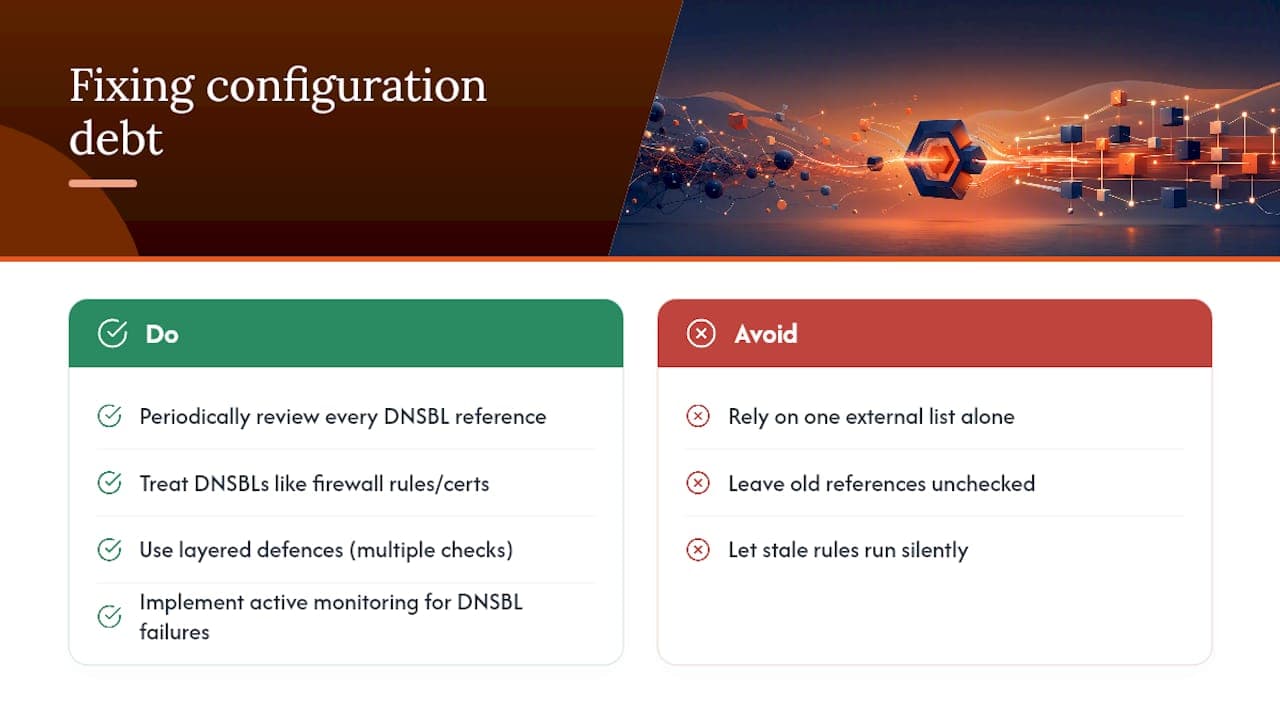 Fixing configuration debt

Do

Periodically review every DNSBL reference

Treat DNSBLs like firewall rules/certs

Use layered defences (multiple checks)

Implement active monitoring for DNSBL failures

Avoid

Rely on one external list alone

Leave old references unchecked

Let stale rules run silently